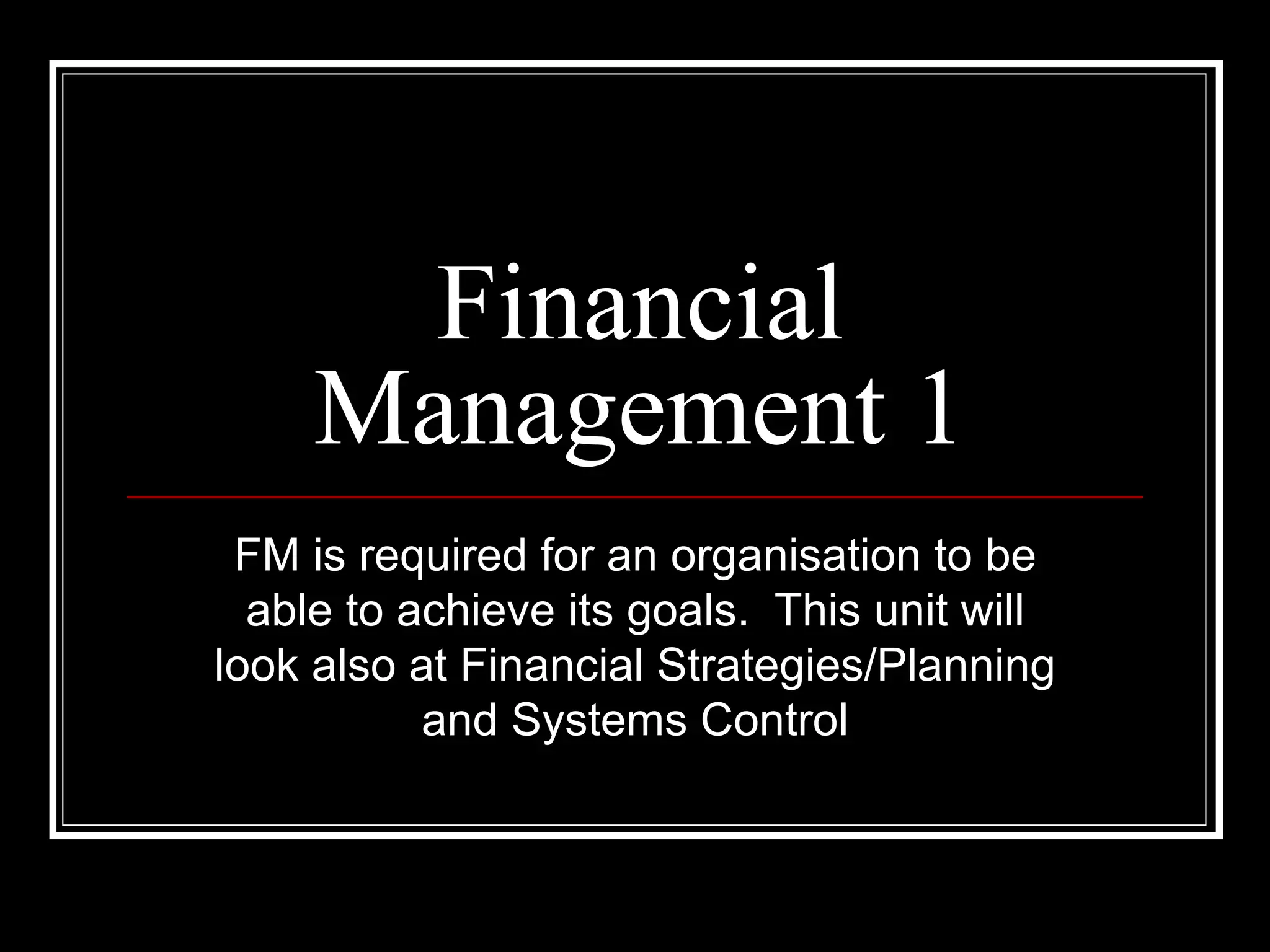 Financial Management 1

FM is required for an organisation to be able to achieve its goals.  This unit will look also at Financial Strategies/Planning and Systems Control